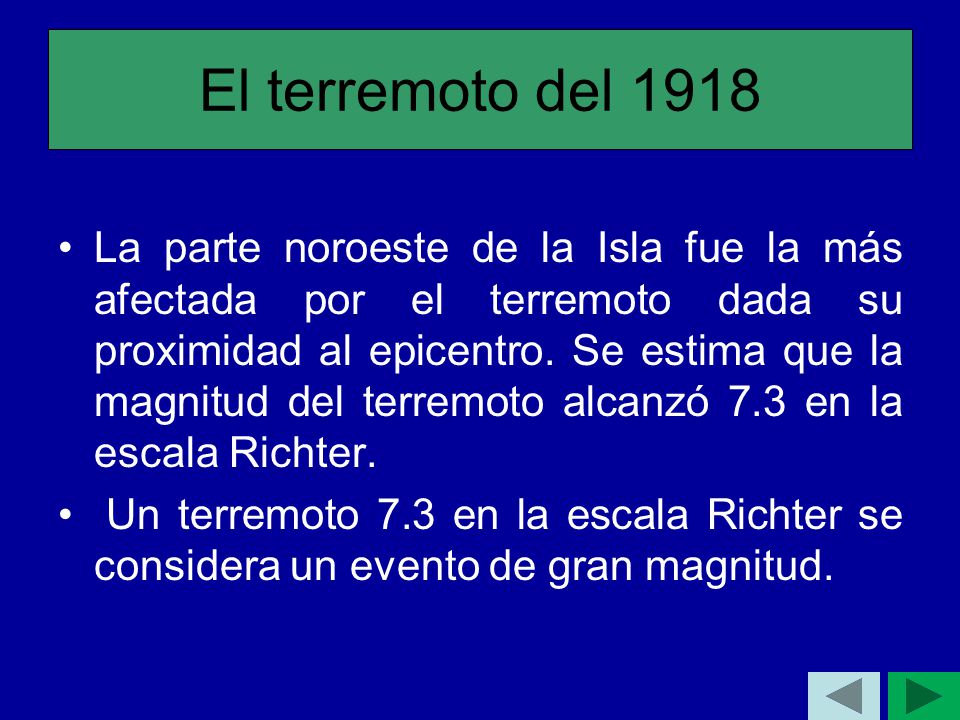 El terremoto del 1918

• La parte noroeste de la Isla fue la más afectada por el terremoto dada su proximidad al epicentro. Se estima que la magnitud del terremoto alcanzó 7.3 en la escala Richter.

• Un terremoto 7.3 en la escala Richter se considera un evento de gran magnitud.